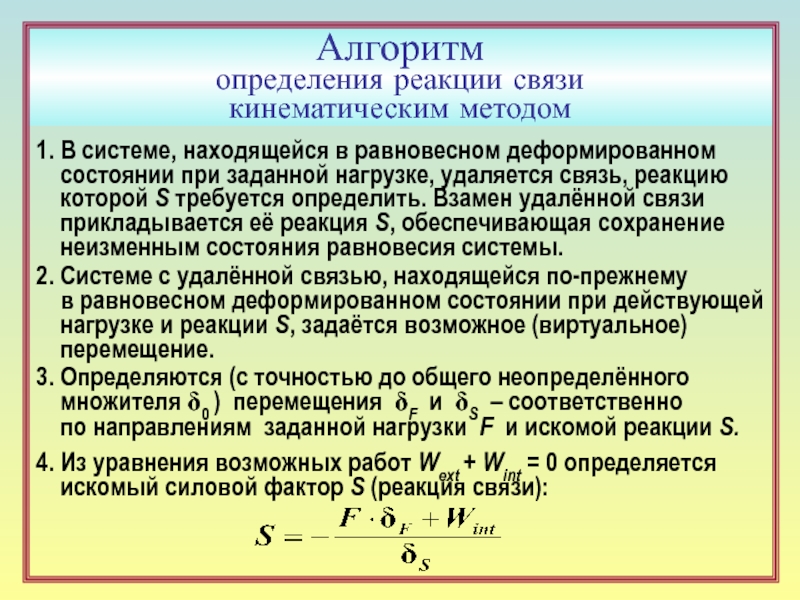 Алгоритм
определения реакции связи
кинематическим методом

1. В системе, находящейся в равновесном деформированном состоянии при заданной нагрузке, удаляется связь, реакцию которой $S$ требуется определить. Взамен удалённой связи прикладывается её реакция $S$, обеспечивающая сохранение неизменным состояния равновесия системы.

2. Системе с удалённой связью, находящейся по-прежнему в равновесном деформированном состоянии при действующей нагрузке и реакции $S$, задаётся возможное (виртуальное) перемещение.

3. Определяются (с точностью до общего неопределённого множителя $\delta_0$ ) перемещения $\delta_F$ и $\delta_S$ – соответственно по направлениям заданной нагрузки $F$ и искомой реакции $S$.

4. Из уравнения возможных работ $W_{ext} + W_{int} = 0$ определяется искомый силовой фактор $S$ (реакция связи):

$S = -\frac{F \cdot \delta_F + W_{int}}{\delta_S}$